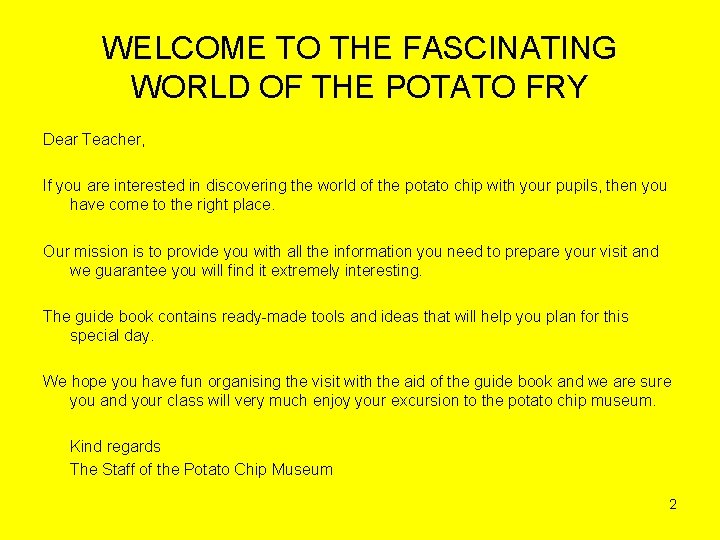 WELCOME TO THE FASCINATING WORLD OF THE POTATO FRY

Dear Teacher,

If you are interested in discovering the world of the potato chip with your pupils, then you have come to the right place.

Our mission is to provide you with all the information you need to prepare your visit and we guarantee you will find it extremely interesting.

The guide book contains ready-made tools and ideas that will help you plan for this special day.

We hope you have fun organising the visit with the aid of the guide book and we are sure you and your class will very much enjoy your excursion to the potato chip museum.

Kind regards
The Staff of the Potato Chip Museum

2